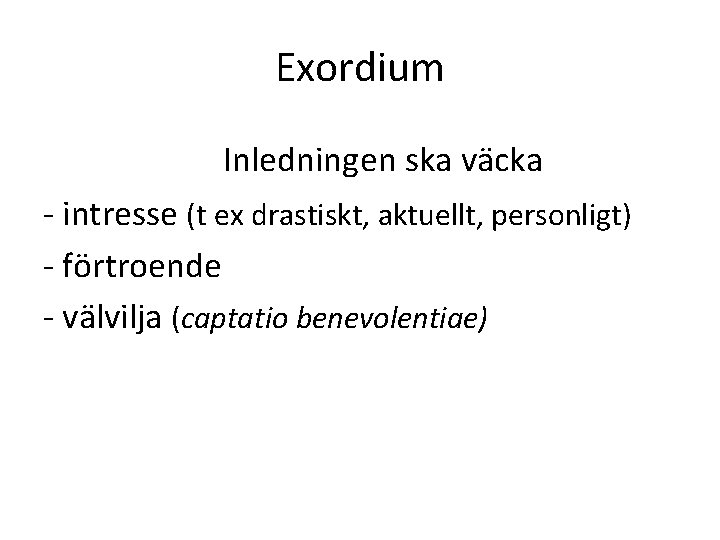 Exordium

Inledningen ska väcka

- intresse (t ex drastiskt, aktuellt, personligt)
- förtroende
- välvilja (captatio benevolentiae)